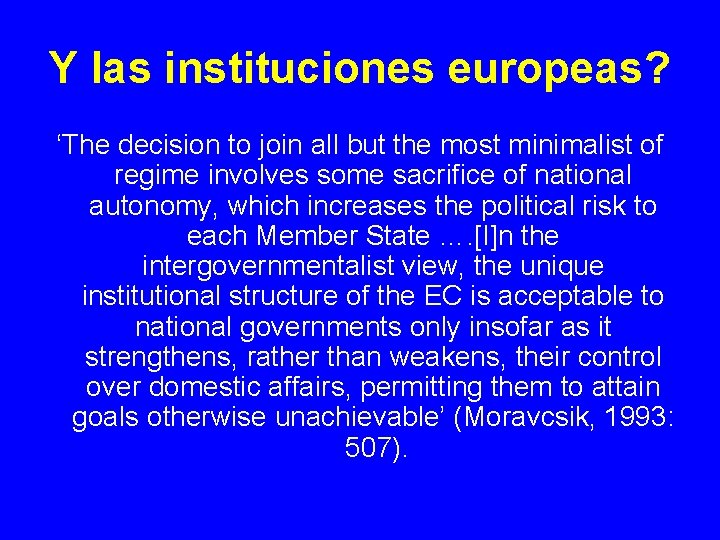 Y las instituciones europeas?

'The decision to join all but the most minimalist of regime involves some sacrifice of national autonomy, which increases the political risk to each Member State ….[I]n the intergovernmentalist view, the unique institutional structure of the EC is acceptable to national governments only insofar as it strengthens, rather than weakens, their control over domestic affairs, permitting them to attain goals otherwise unachievable' (Moravcsik, 1993: 507).